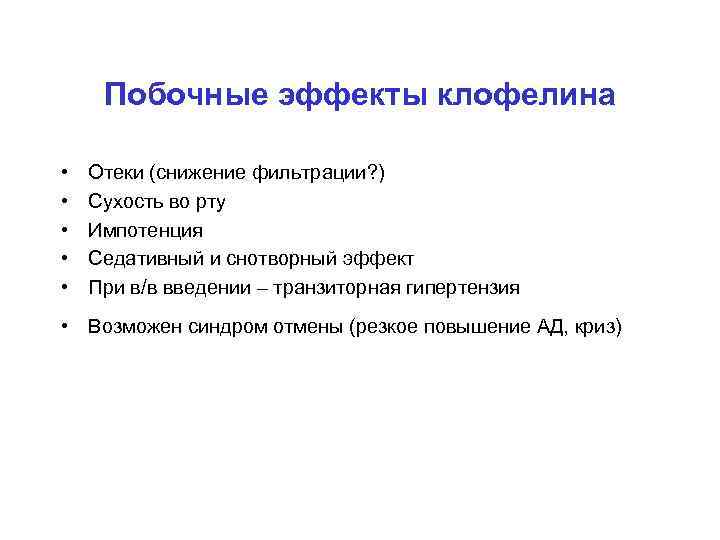 Побочные эффекты клофелина

• Отеки (снижение фильтрации?)
• Сухость во рту
• Импотенция
• Седативный и снотворный эффект
• При в/в введении – транзиторная гипертензия

• Возможен синдром отмены (резкое повышение АД, криз)